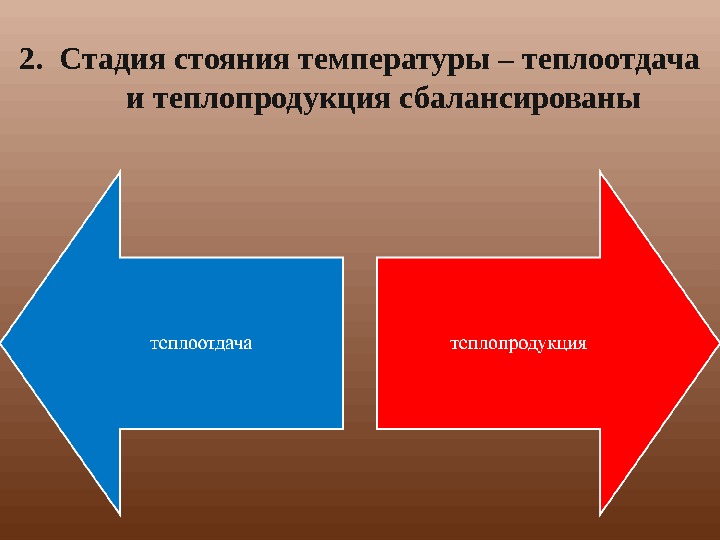 2. Стадия стояния температуры – теплоотдача и теплопродукция сбалансированы

теплоотдача

теплопродукция